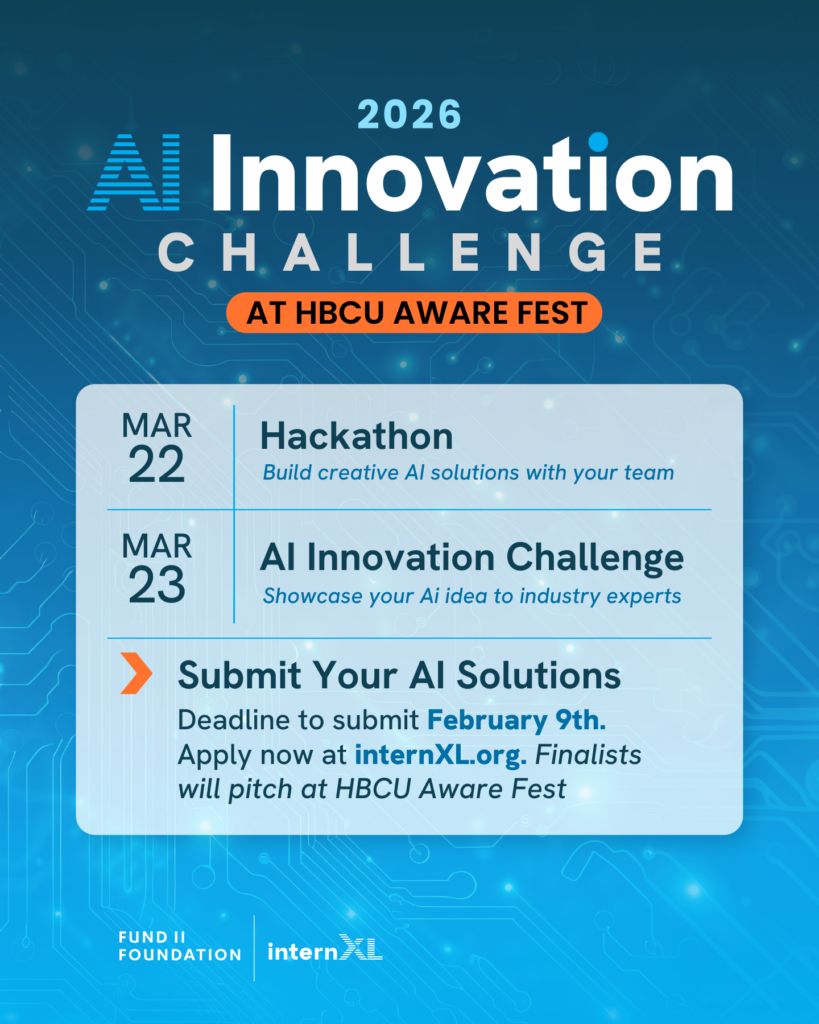 2026
AI Innovation
CHALLENGE
AT HBCU AWARE FEST

MAR
22
Hackathon
Build creative AI solutions with your team

MAR
23
AI Innovation Challenge
Showcase your Ai idea to industry experts

Submit Your AI Solutions
Deadline to submit February 9th. Apply now at internXL.org. Finalists will pitch at HBCU Aware Fest

FUND II
FOUNDATION
internXL